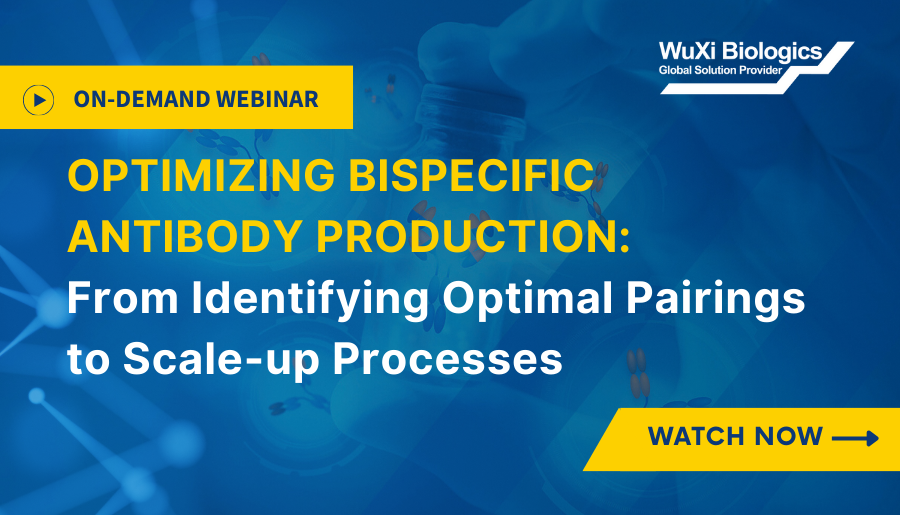 WuXi Biologics
Global Solution Provider

ON-DEMAND WEBINAR

OPTIMIZING BISPECIFIC ANTIBODY PRODUCTION: From Identifying Optimal Pairings to Scale-up Processes

WATCH NOW